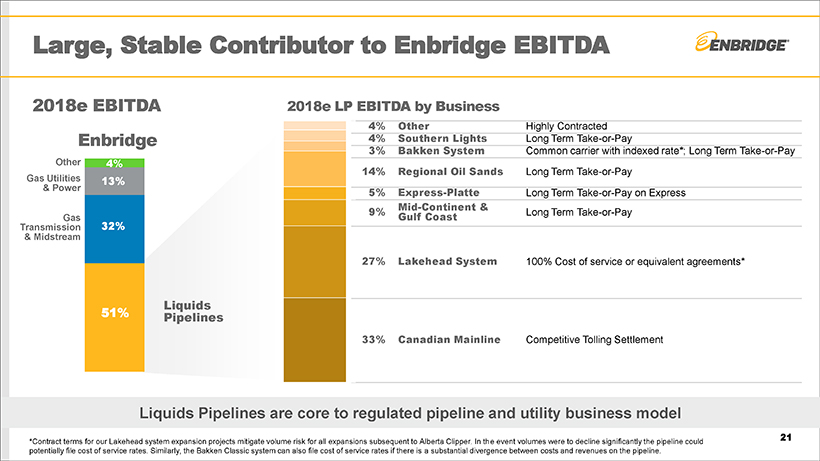 Large, Stable Contributor to Enbridge EBITDA

ENBRIDGE

2018e EBITDA

Enbridge

Other 4%
Gas Utilities & Power 13%
Gas Transmission & Midstream 32%
51% Liquids Pipelines

2018e LP EBITDA by Business

| | | |
|---|---|---|
| 4% | Other | Highly Contracted |
| 4% | Southern Lights | Long Term Take-or-Pay |
| 3% | Bakken System | Common carrier with indexed rate*; Long Term Take-or-Pay |
| 14% | Regional Oil Sands | Long Term Take-or-Pay |
| 5% | Express-Platte | Long Term Take-or-Pay on Express |
| 9% | Mid-Continent & Gulf Coast | Long Term Take-or-Pay |
| 27% | Lakehead System | 100% Cost of service or equivalent agreements* |
| 33% | Canadian Mainline | Competitive Tolling Settlement |

Liquids Pipelines are core to regulated pipeline and utility business model

*Contract terms for our Lakehead system expansion projects mitigate volume risk for all expansions subsequent to Alberta Clipper. In the event volumes were to decline significantly the pipeline could potentially file cost of service rates. Similarly, the Bakken Classic system can also file cost of service rates if there is a substantial divergence between costs and revenues on the pipeline.

21